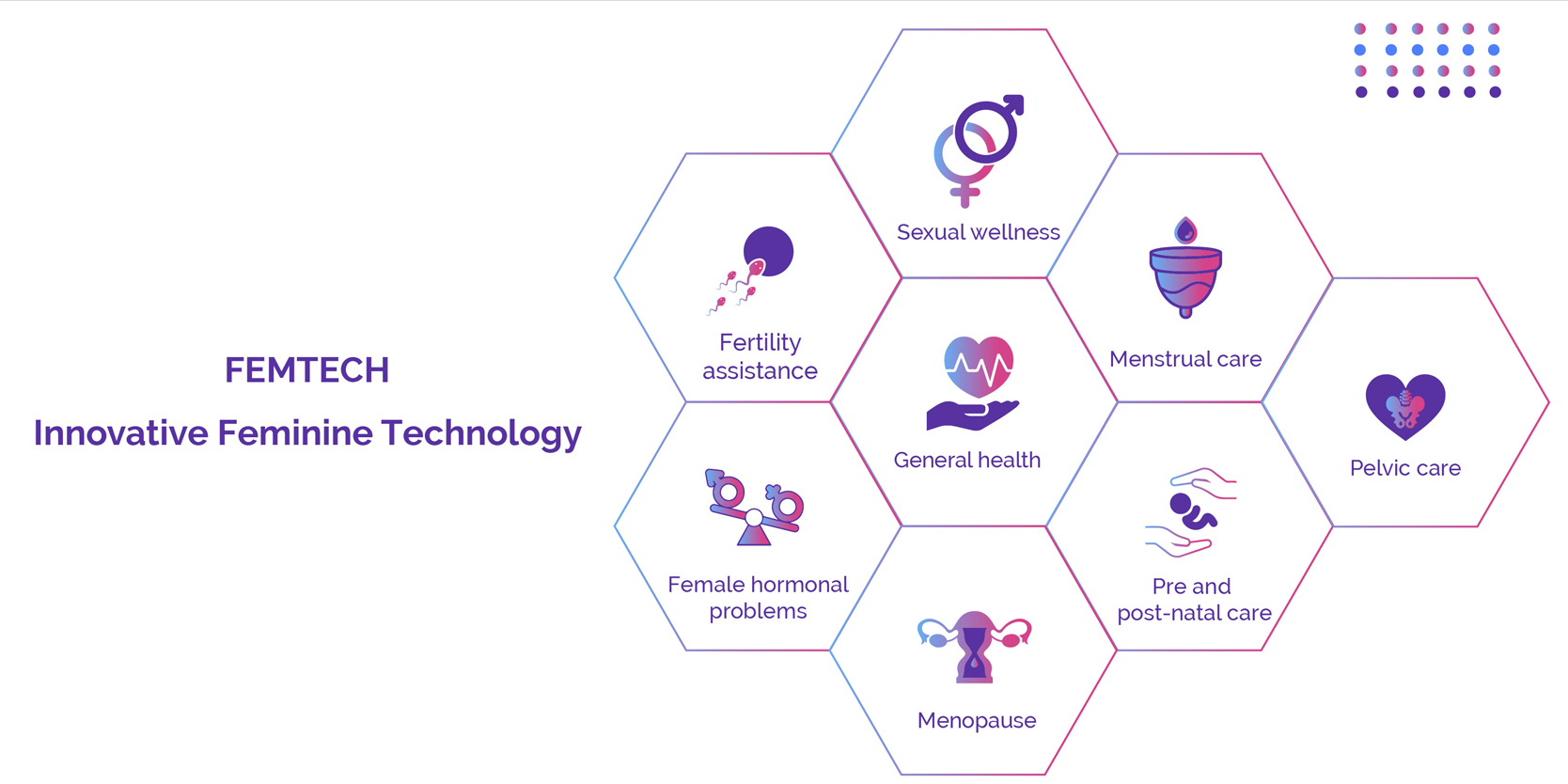 FEMTECH

Innovative Feminine Technology

Sexual wellness

Fertility assistance

Menstrual care

General health

Pelvic care

Female hormonal problems

Pre and post-natal care

Menopause